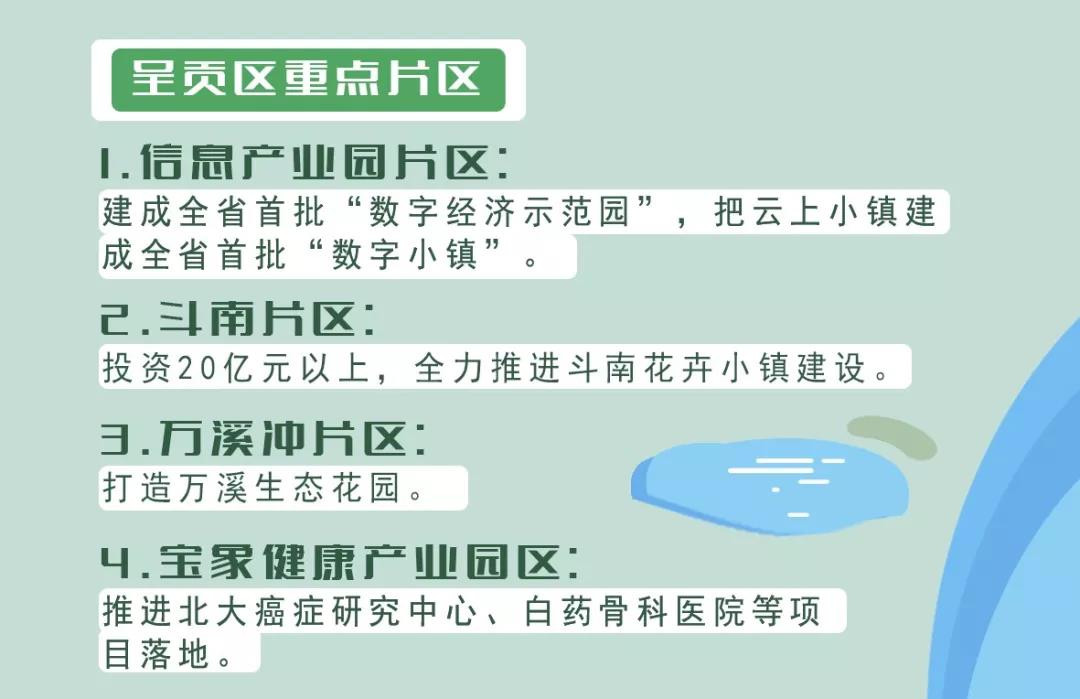 呈贡区重点片区

1.信息产业园片区:
建成全省首批“数字经济示范园”，把云上小镇建成全省首批“数字小镇”。

2.斗南片区:
投资20亿元以上，全力推进斗南花卉小镇建设。

3.万溪冲片区:
打造万溪生态花园。

4.宝象健康产业园区:
推进北大癌症研究中心、白药骨科医院等项目落地。